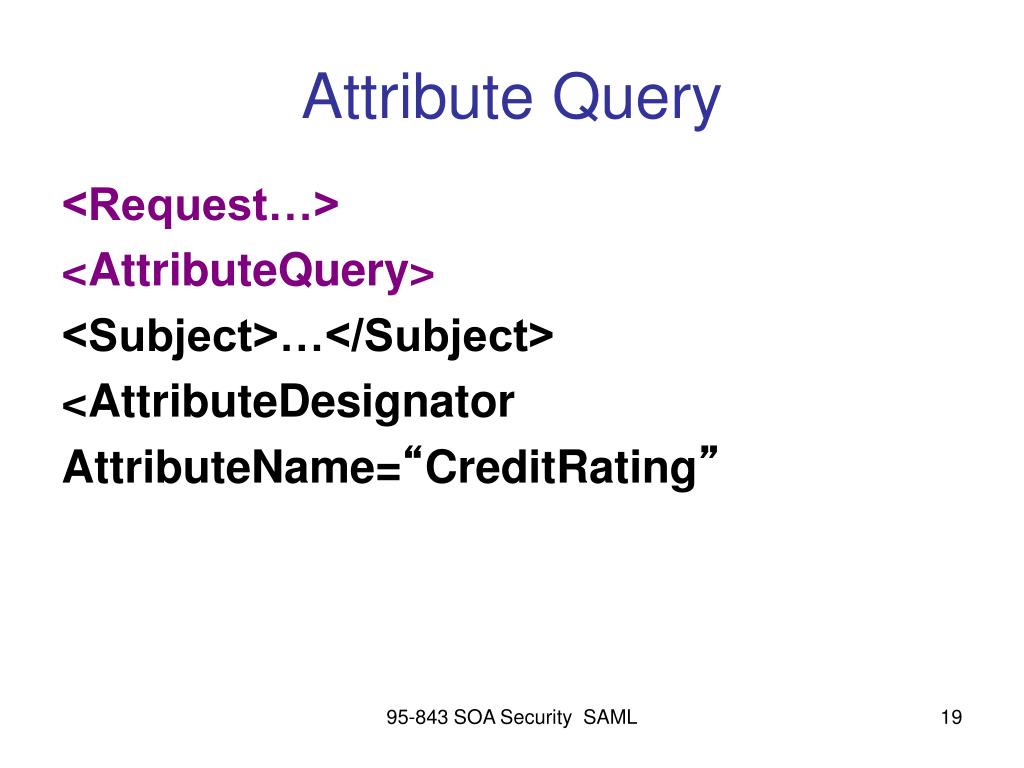 Attribute Query

<Request…>
<AttributeQuery>
<Subject>…</Subject>
<AttributeDesignator
AttributeName=“CreditRating”

95-843 SOA Security SAML

19